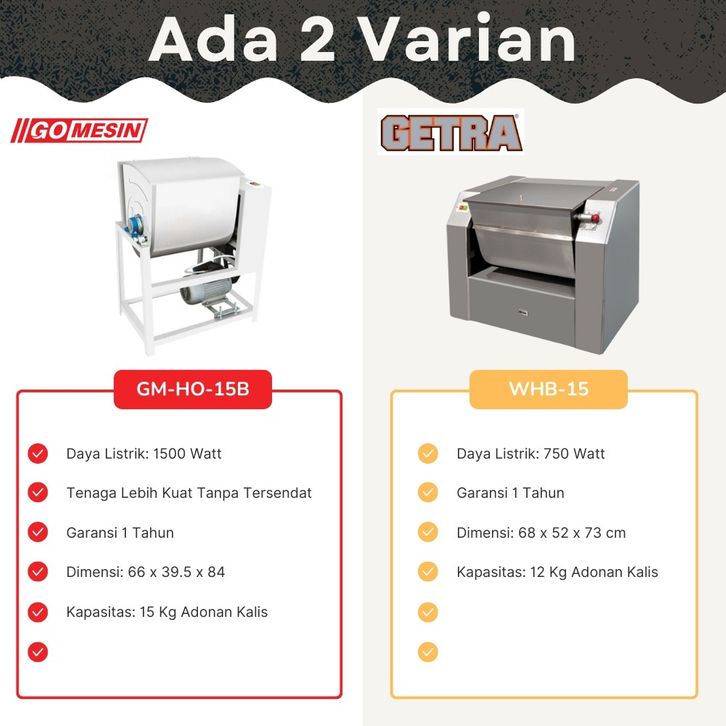 Ada 2 Varian

GOMESIN

GM-HO-15B

Daya Listrik: 1500 Watt

Tenaga Lebih Kuat Tanpa Tersendat

Garansi 1 Tahun

Dimensi: 66 x 39.5 x 84

Kapasitas: 15 Kg Adonan Kalis

GETRA

WHB-15

Daya Listrik: 750 Watt

Garansi 1 Tahun

Dimensi: 68 x 52 x 73 cm

Kapasitas: 12 Kg Adonan Kalis